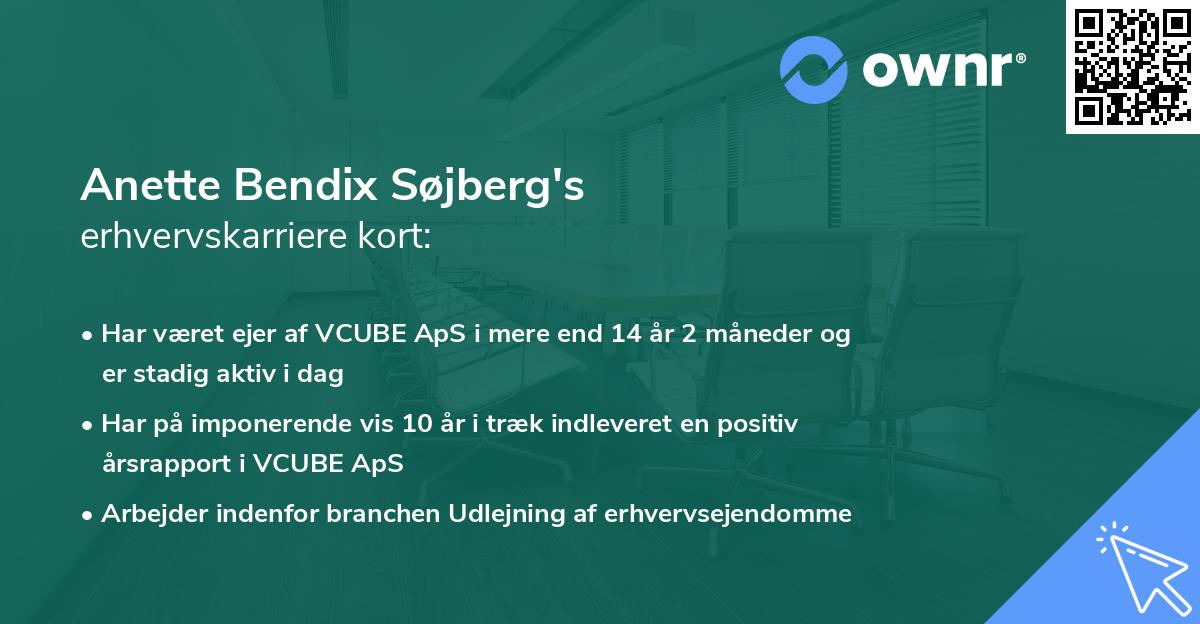 ownr®

Anette Bendix Søjberg's
erhvervskarriere kort:

• Har været ejer af VCUBE ApS i mere end 14 år 2 måneder og er stadig aktiv i dag

• Har på imponerende vis 10 år i træk indleveret en positiv årsrapport i VCUBE ApS

• Arbejder indenfor branchen Udlejning af erhvervsejendomme